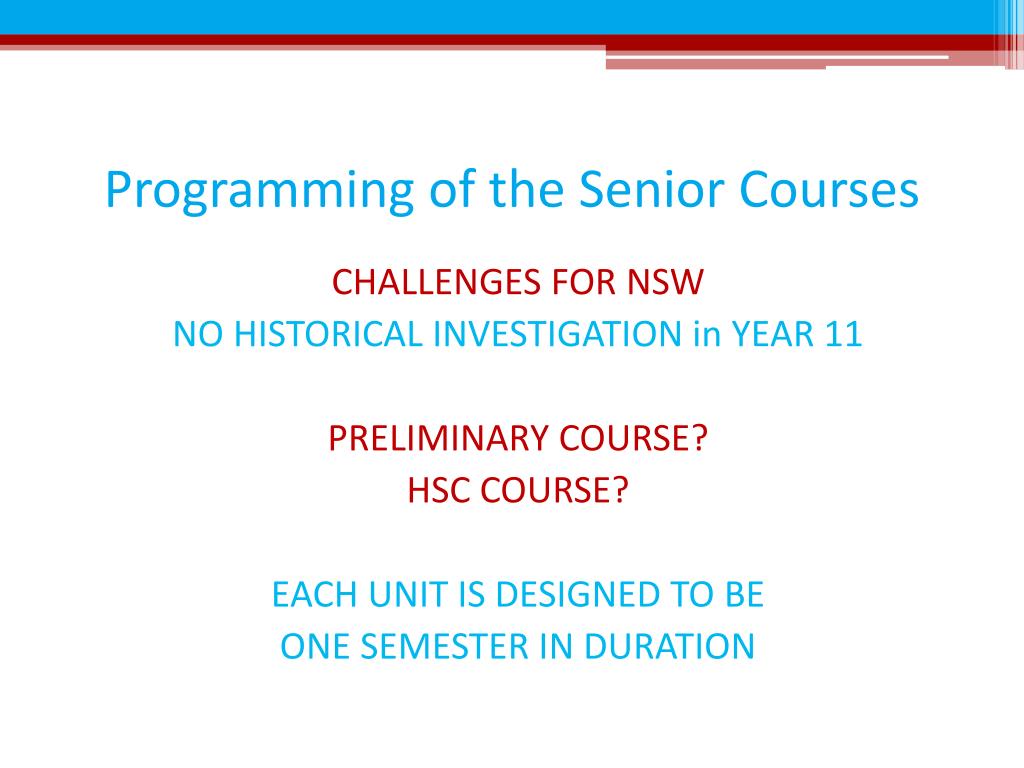 Programming of the Senior Courses

CHALLENGES FOR NSW
NO HISTORICAL INVESTIGATION in YEAR 11

PRELIMINARY COURSE?
HSC COURSE?

EACH UNIT IS DESIGNED TO BE
ONE SEMESTER IN DURATION